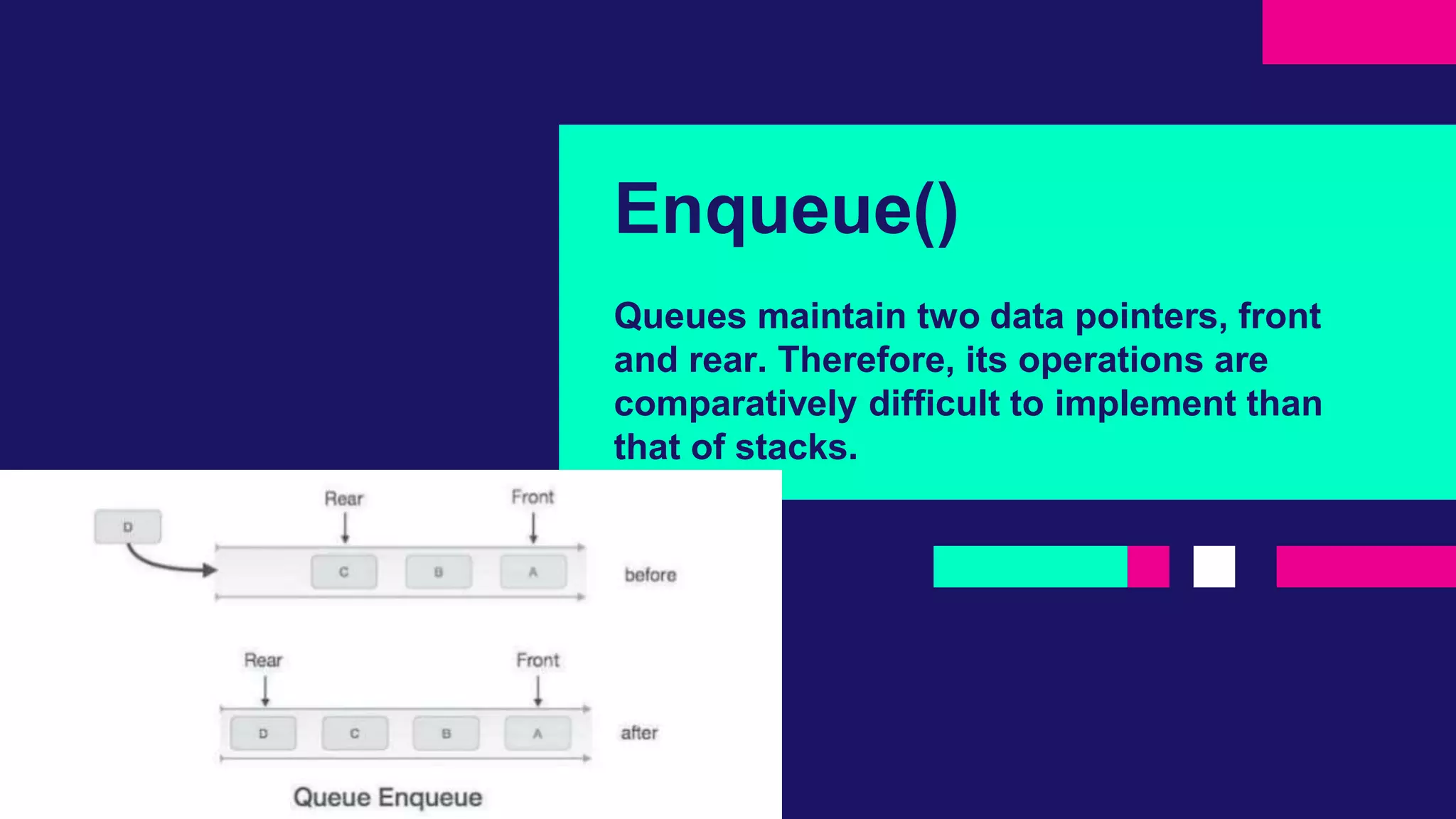 Enqueue()

Queues maintain two data pointers, front and rear. Therefore, its operations are comparatively difficult to implement than that of stacks.

Rear
Front
D
C
B
A
before

Rear
Front
D
C
B
A
after

Queue Enqueue